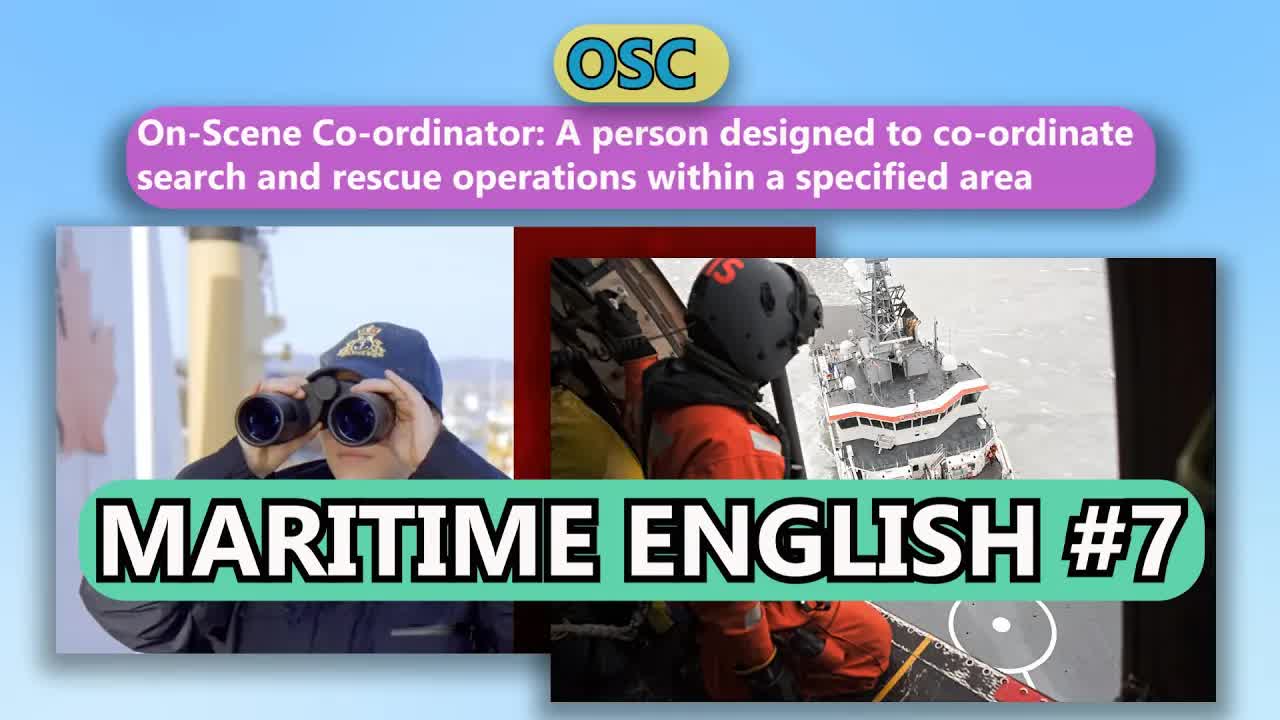 OSC

On-Scene Co-ordinator: A person designed to co-ordinate search and rescue operations within a specified area

MARITIME ENGLISH #7